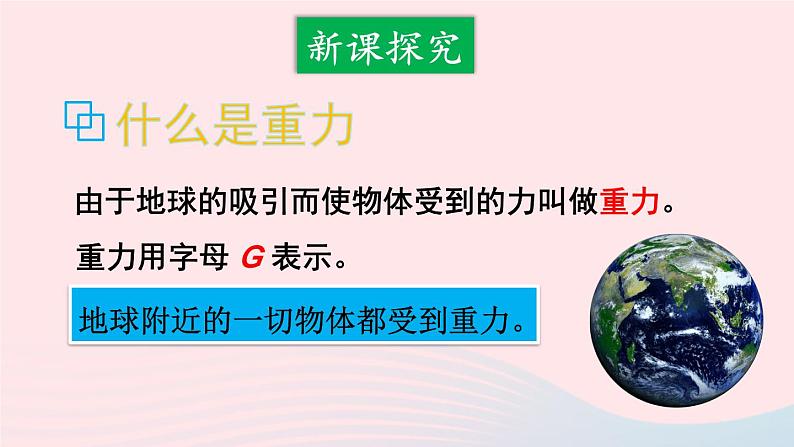 新课探究

什么是重力

由于地球的吸引而使物体受到的力叫做重力。

重力用字母 $G$ 表示。

地球附近的一切物体都受到重力。